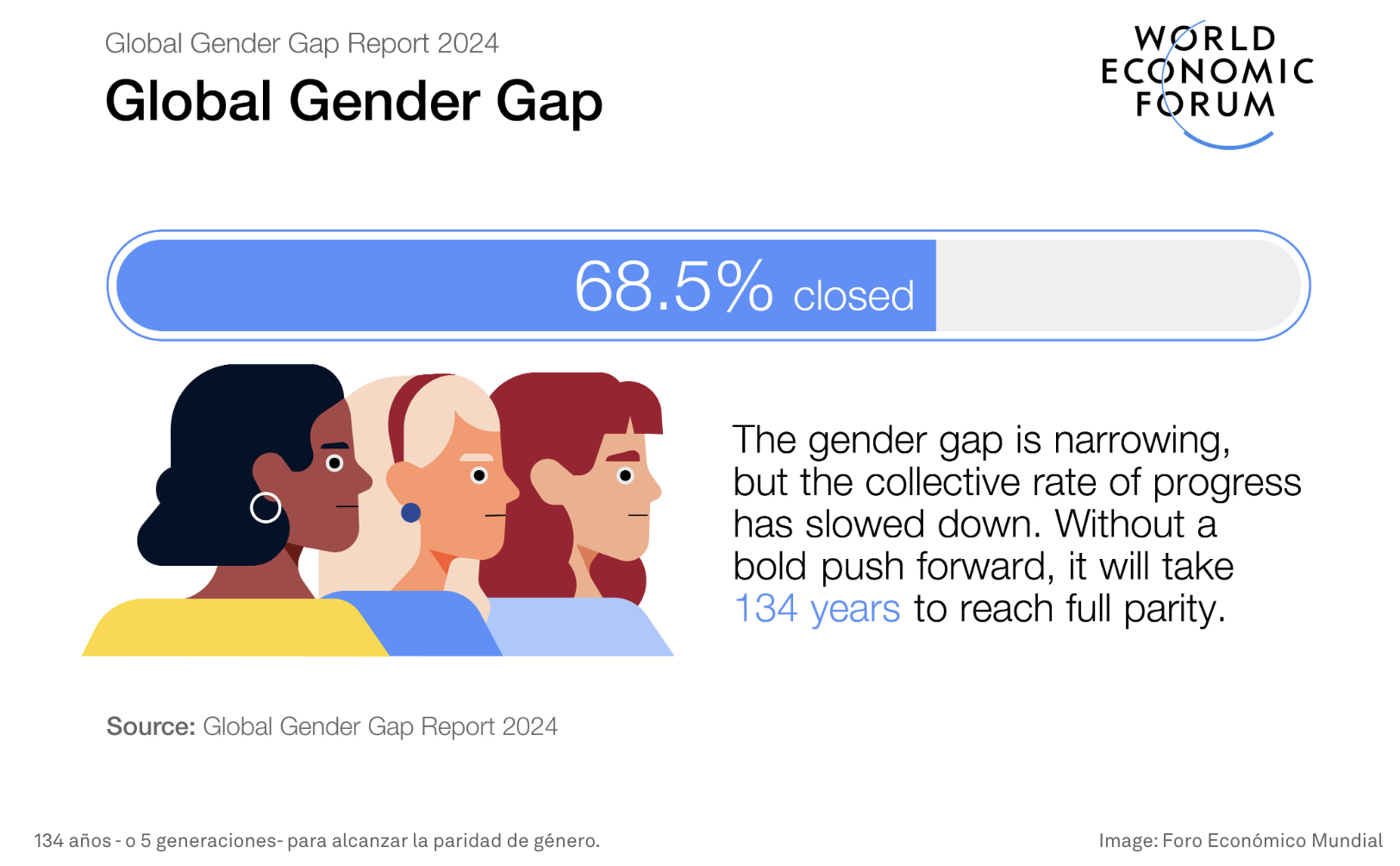 Global Gender Gap Report 2024
Global Gender Gap

WORLD
ECONOMIC
FORUM

68.5% closed

The gender gap is narrowing, but the collective rate of progress has slowed down. Without a bold push forward, it will take 134 years to reach full parity.

Source: Global Gender Gap Report 2024

134 años - o 5 generaciones- para alcanzar la paridad de género.

Image: Foro Económico Mundial